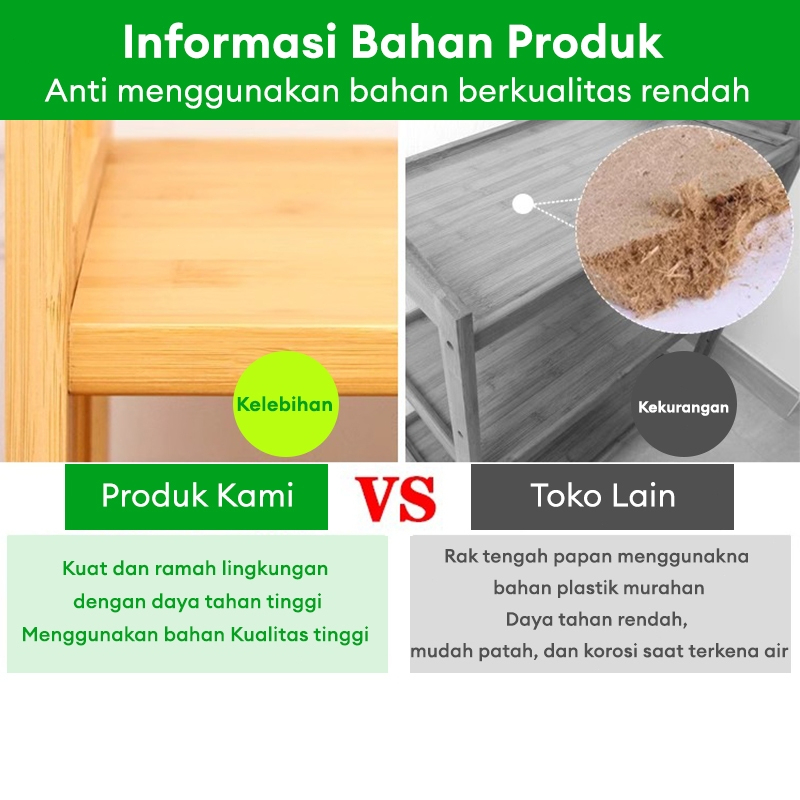 Informasi Bahan Produk
Anti menggunakan bahan berkualitas rendah

Kelebihan

Kekurangan

Produk Kami

VS

Toko Lain

Kuat dan ramah lingkungan
dengan daya tahan tinggi
Menggunakan bahan Kualitas tinggi

Rak tengah papan menggunakna
bahan plastik murahan
Daya tahan rendah,
mudah patah, dan korosi saat terkena air